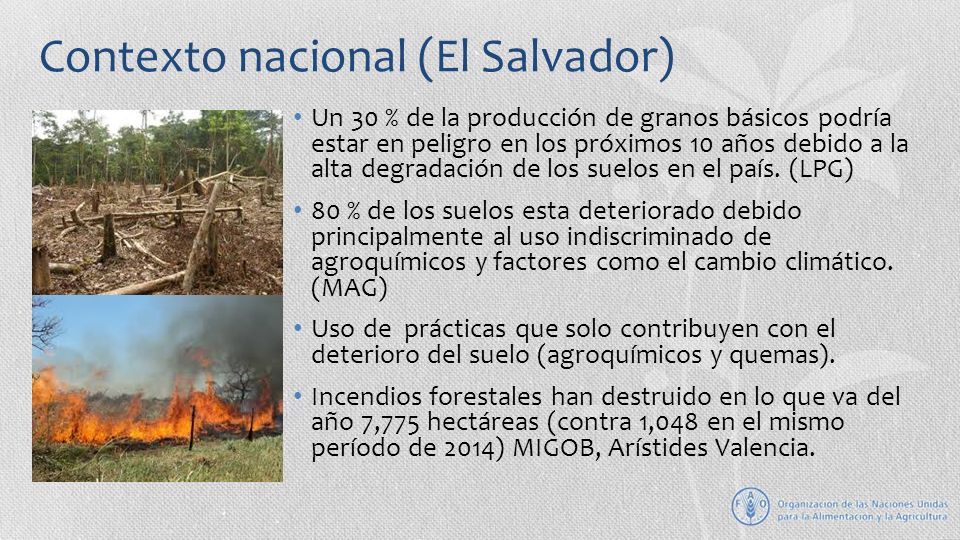 Contexto nacional (El Salvador)

• Un 30 % de la producción de granos básicos podría estar en peligro en los próximos 10 años debido a la alta degradación de los suelos en el país. (LPG)

• 80 % de los suelos esta deteriorado debido principalmente al uso indiscriminado de agroquímicos y factores como el cambio climático. (MAG)

• Uso de prácticas que solo contribuyen con el deterioro del suelo (agroquímicos y quemas).

• Incendios forestales han destruido en lo que va del año 7,775 hectáreas (contra 1,048 en el mismo período de 2014) MIGOB, Arístides Valencia.

FAO
Organización de las Naciones Unidas para la Alimentación y la Agricultura